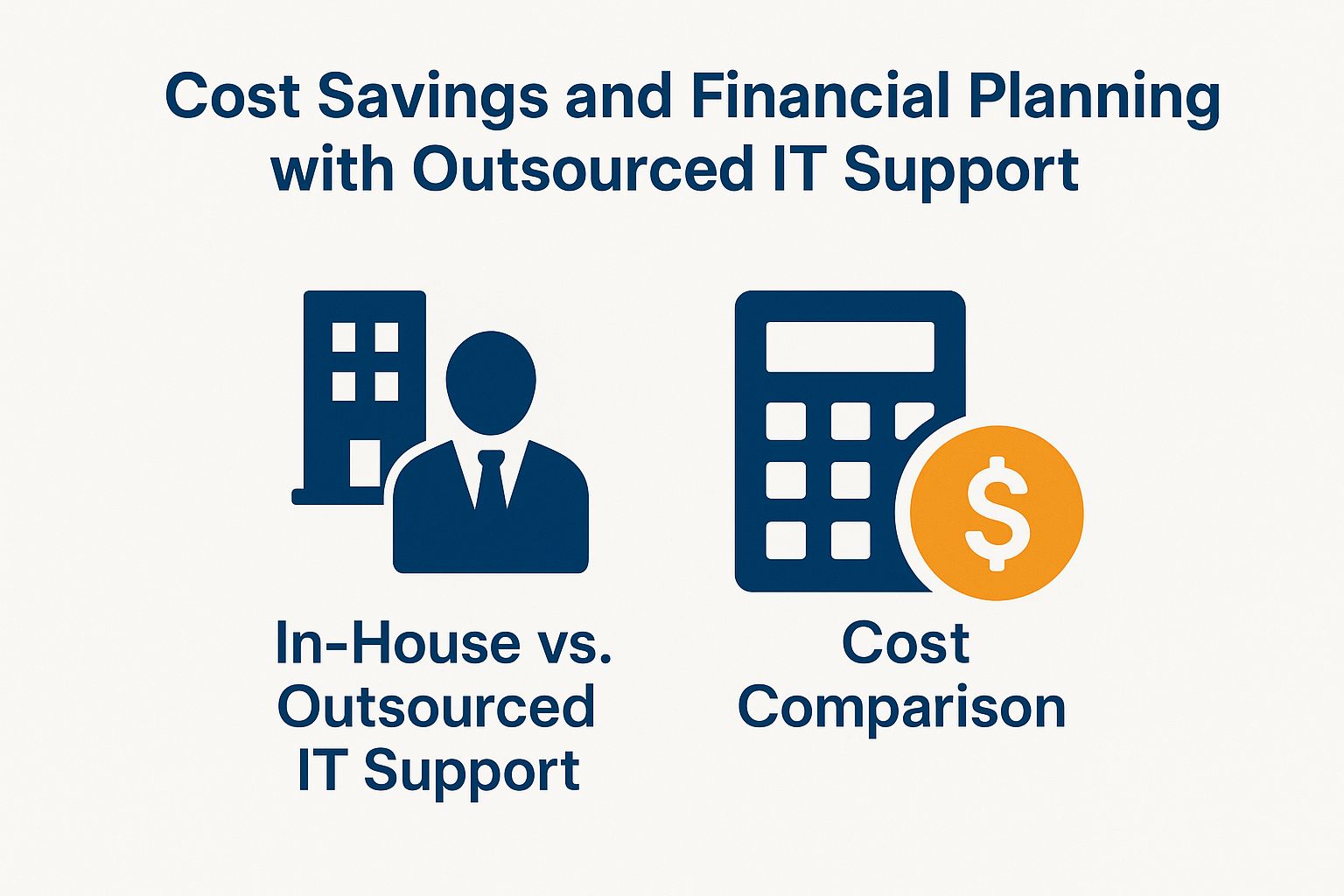 Cost Savings and Financial Planning with Outsourced IT Support

In-House vs. Outsourced IT Support

$

Cost Comparison